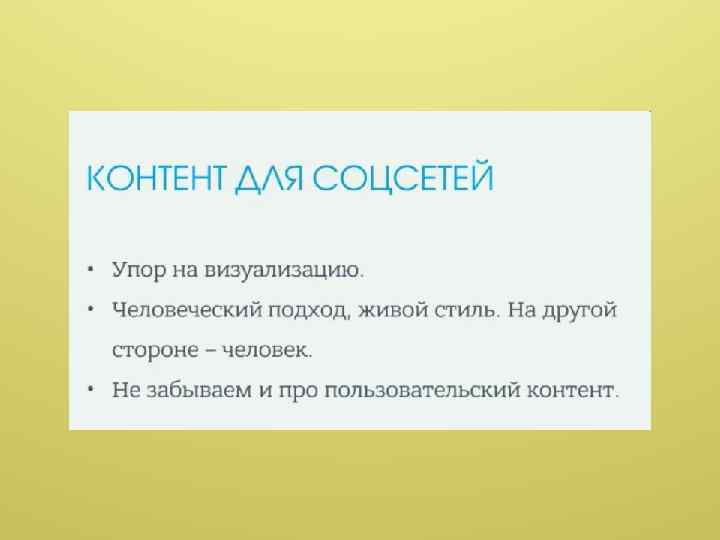 КОНТЕНТ ДЛЯ СОЦСЕТЕЙ

• Упор на визуализацию.
• Человеческий подход, живой стиль. На другой стороне – человек.
• Не забываем и про пользовательский контент.